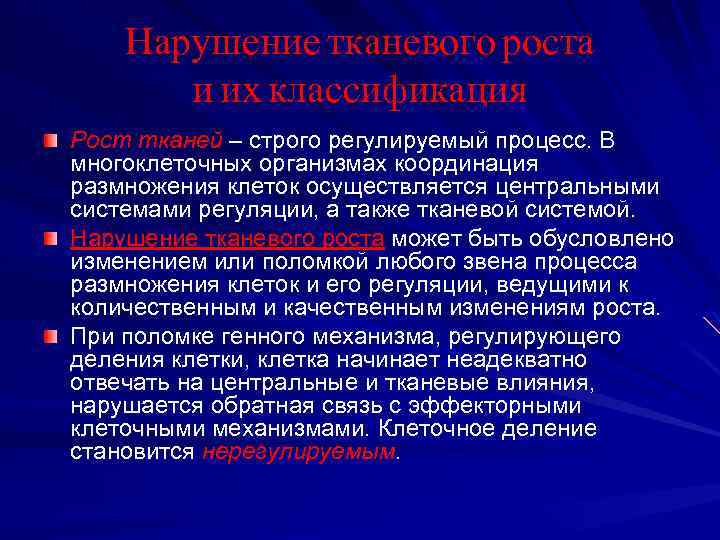 Нарушение тканевого роста и их классификация

Рост тканей – строго регулируемый процесс. В многоклеточных организмах координация размножения клеток осуществляется центральными системами регуляции, а также тканевой системой.

Нарушение тканевого роста может быть обусловлено изменением или поломкой любого звена процесса размножения клеток и его регуляции, ведущими к количественным и качественным изменениям роста.

При поломке генного механизма, регулирующего деления клетки, клетка начинает неадекватно отвечать на центральные и тканевые влияния, нарушается обратная связь с эффекторными клеточными механизмами. Клеточное деление становится нерегулируемым.